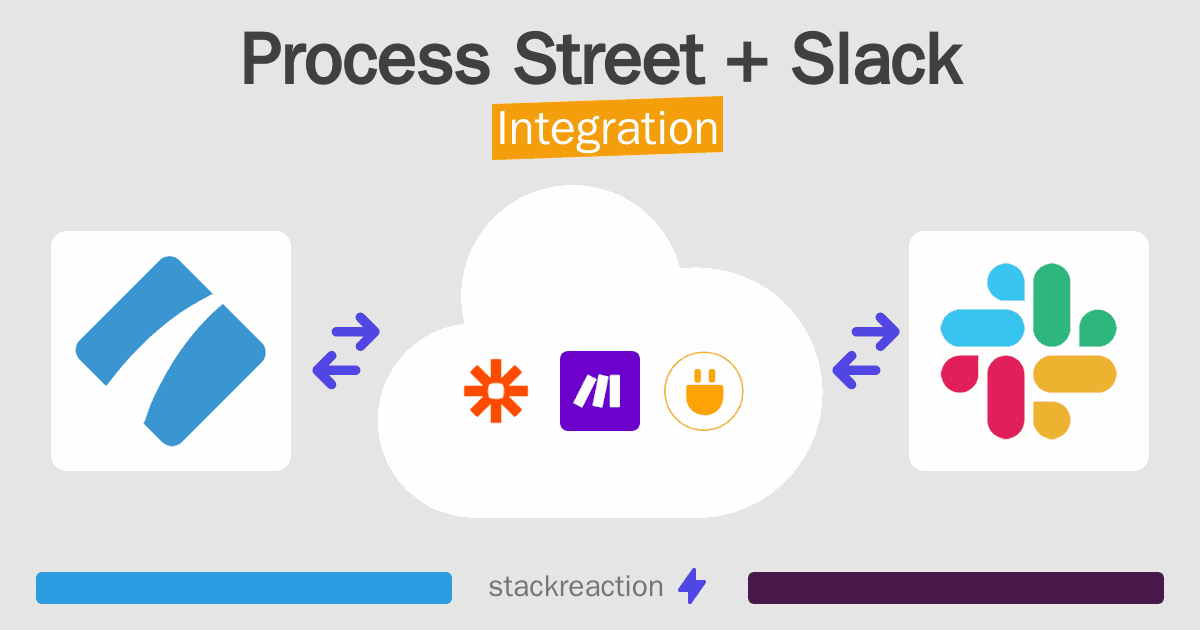 Process Street + Slack
Integration

stackreaction